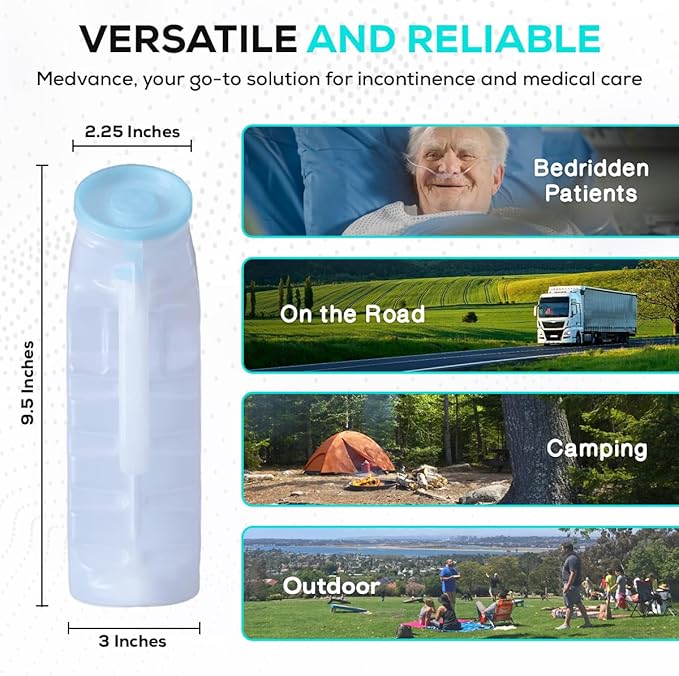 VERSATILE AND RELIABLE

Medvance, your go-to solution for incontinence and medical care

2.25 Inches

9.5 Inches

3 Inches

Bedridden Patients

On the Road

Camping

Outdoor